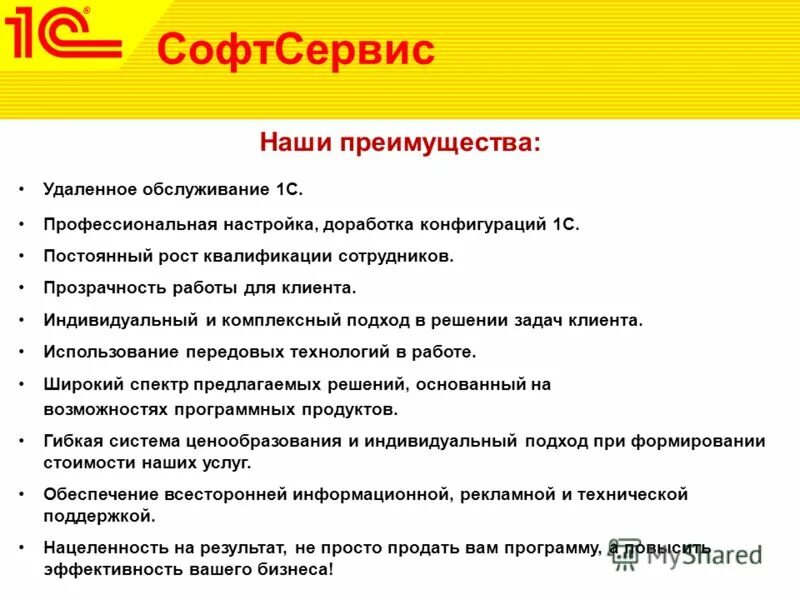 1С®

СофтСервис

Наши преимущества:

• Удаленное обслуживание 1С.

• Профессиональная настройка, доработка конфигураций 1С.

• Постоянный рост квалификации сотрудников.

• Прозрачность работы для клиента.

• Индивидуальный и комплексный подход в решении задач клиента.

• Использование передовых технологий в работе.

• Широкий спектр предлагаемых решений, основанный на возможностях программных продуктов.

• Гибкая система ценообразования и индивидуальный подход при формировании стоимости наших услуг.

• Обеспечение всесторонней информационной, рекламной и технической поддержкой.

• Нацеленность на результат, не просто продать вам программу, а повысить эффективность вашего бизнеса!

MyShared